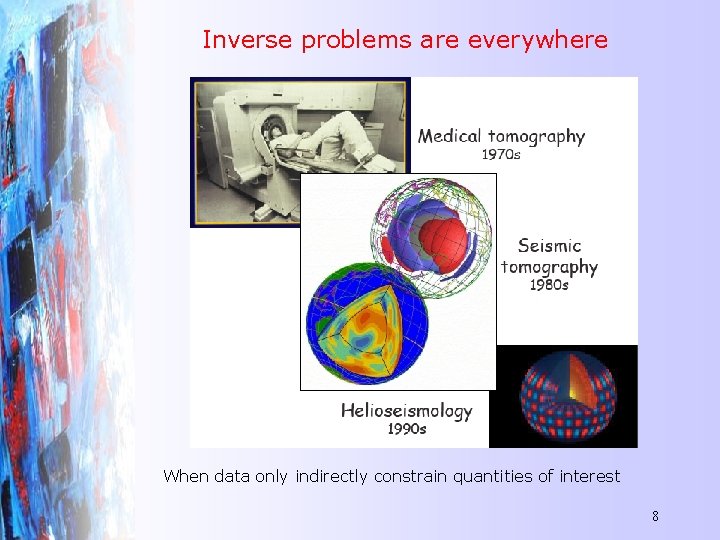 Inverse problems are everywhere

Medical tomography
1970s

Seismic tomography
1980s

Helioseismology
1990s

When data only indirectly constrain quantities of interest

8